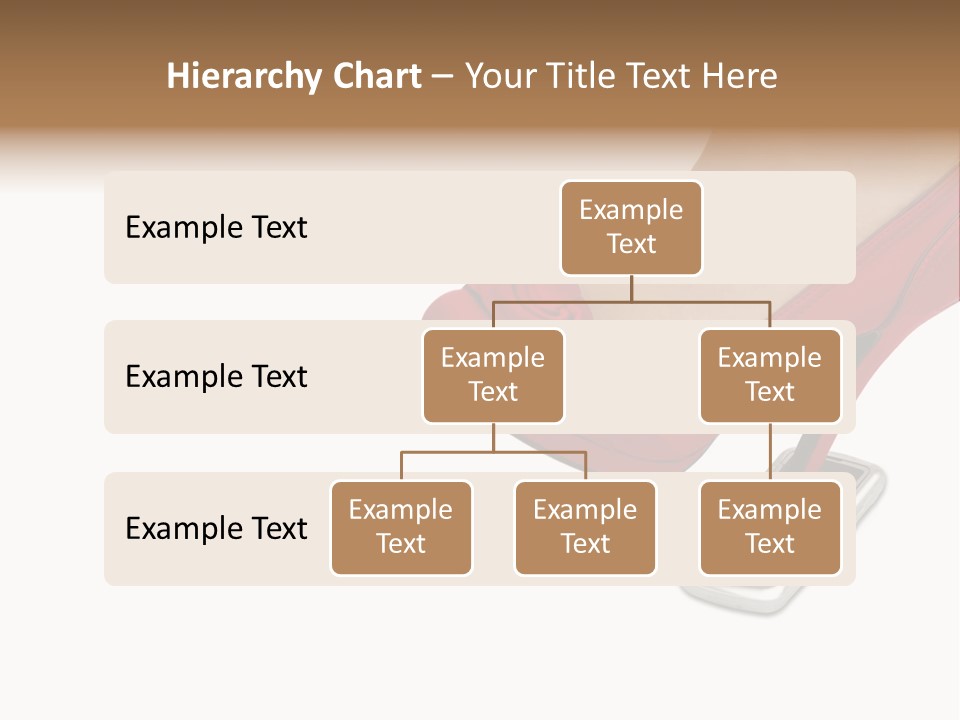 Hierarchy Chart – Your Title Text Here

Example Text

Example Text

Example Text

Example Text

Example Text

Example Text

Example Text

Example Text

Example Text